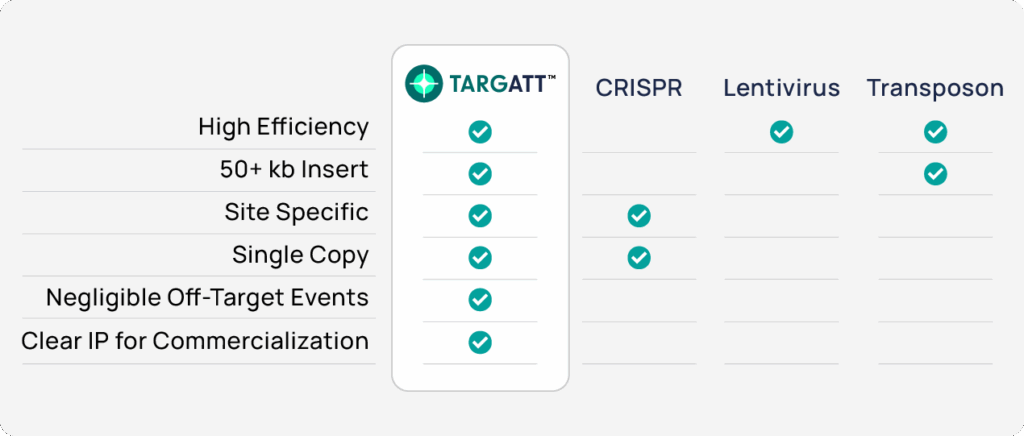 |  | TARGATT™ | CRISPR | Lentivirus | Transposon |
|---|---|---|---|---|
| High Efficiency | ✓ |  | ✓ | ✓ |
| 50+ kb Insert | ✓ |  |  | ✓ |
| Site Specific | ✓ | ✓ |  |  |
| Single Copy | ✓ | ✓ |  |  |
| Negligible Off-Target Events | ✓ |  |  |  |
| Clear IP for Commercialization | ✓ |  |  |  |